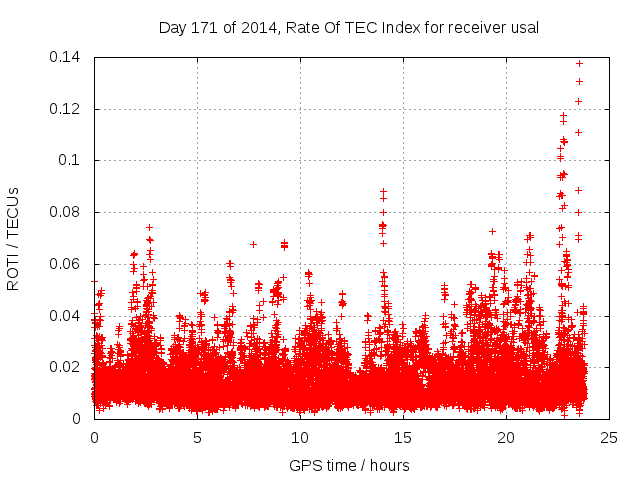 Day 171 of 2014, Rate Of TEC Index for receiver usal

ROTI / TECUs

0.14
0.12
0.1
0.08
0.06
0.04
0.02
0

0
5
10
15
20
25

GPS time / hours